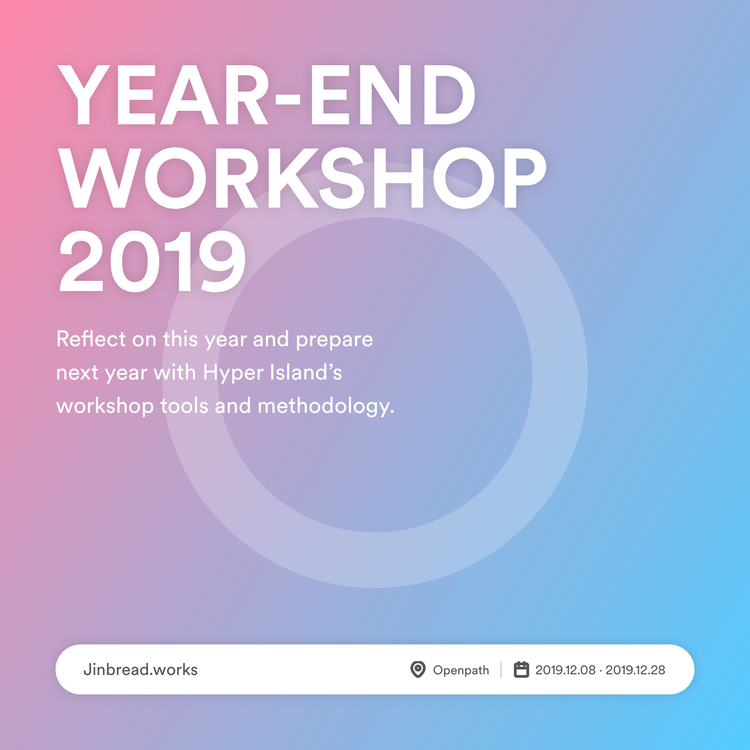 YEAR-END WORKSHOP 2019

Reflect on this year and prepare next year with Hyper Island's workshop tools and methodology.

Jinbread.works

Openpath | 2019.12.08 · 2019.12.28